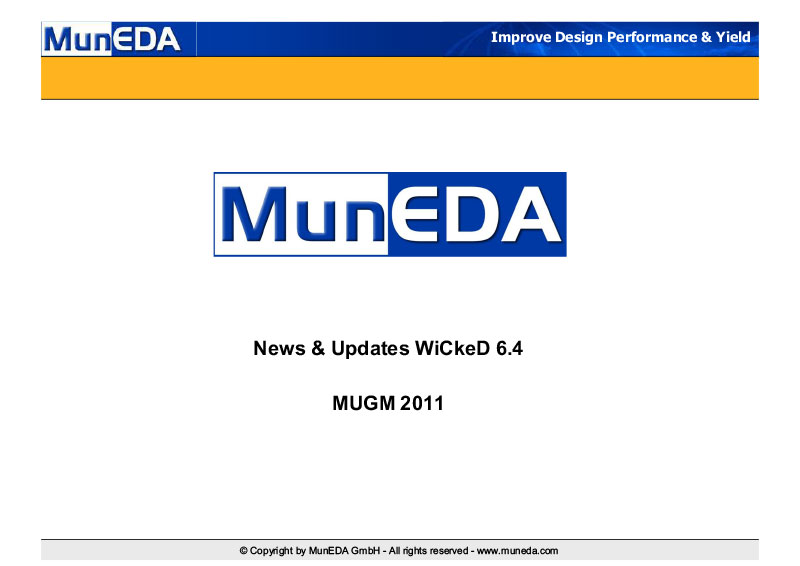 MunEDA

Improve Design Performance & Yield

MunEDA

News & Updates WiCkeD 6.4

MUGM 2011

© Copyright by MunEDA GmbH - All rights reserved - www.muneda.com